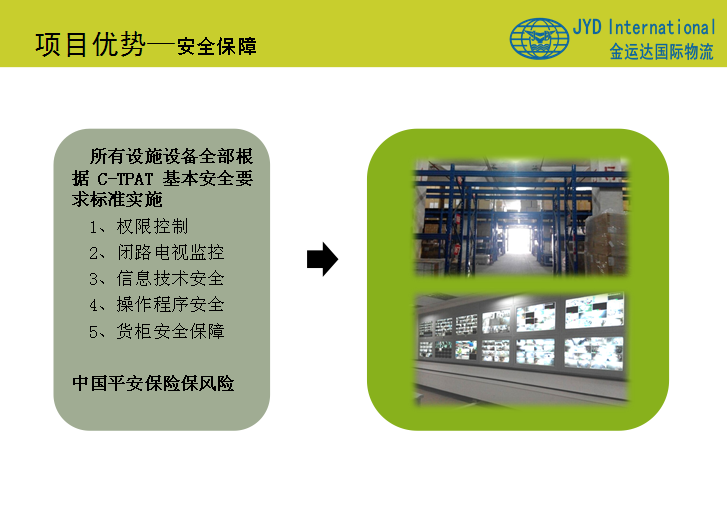 项目优势—安全保障

JYD International
金运达国际物流

所有设施设备全部根据 C-TPAT 基本安全要求标准实施

1、权限控制
2、闭路电视监控
3、信息技术安全
4、操作程序安全
5、货柜安全保障

中国平安保险保风险